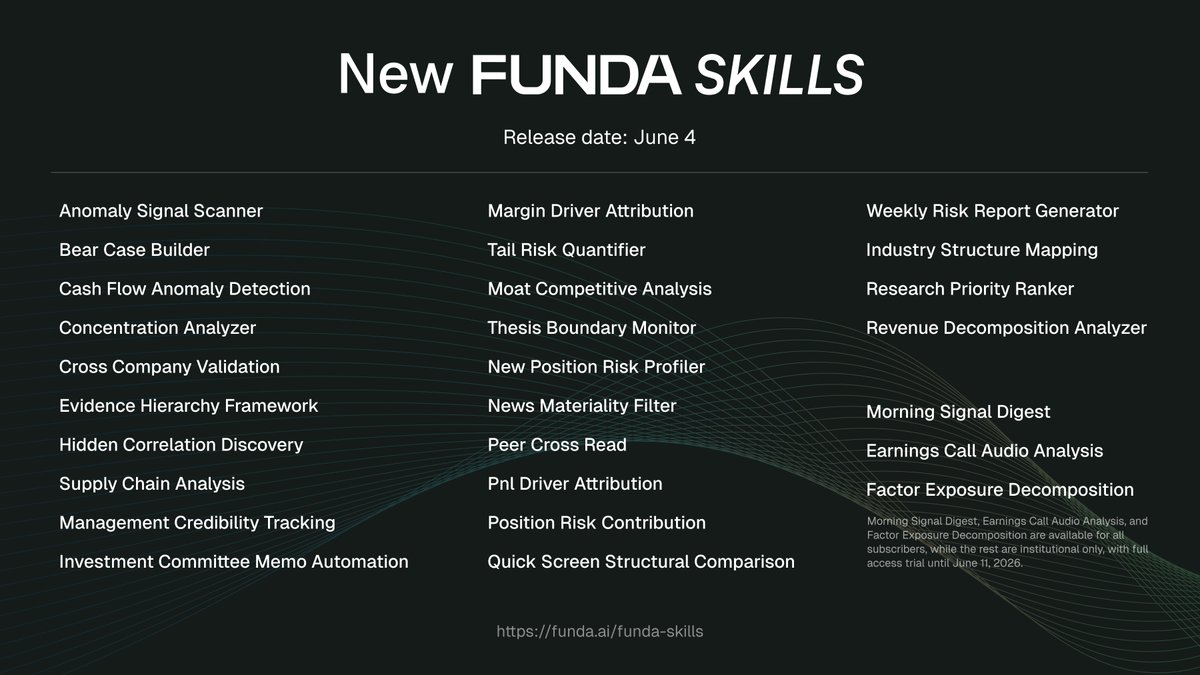 New FUNDA SKILLS

Release date: June 4

Anomaly Signal Scanner
Bear Case Builder
Cash Flow Anomaly Detection
Concentration Analyzer
Cross Company Validation
Evidence Hierarchy Framework
Hidden Correlation Discovery
Supply Chain Analysis
Management Credibility Tracking
Investment Committee Memo Automation

Margin Driver Attribution
Tail Risk Quantifier
Moat Competitive Analysis
Thesis Boundary Monitor
New Position Risk Profiler
News Materiality Filter
Peer Cross Read
Pnl Driver Attribution
Position Risk Contribution
Quick Screen Structural Comparison

Weekly Risk Report Generator
Industry Structure Mapping
Research Priority Ranker
Revenue Decomposition Analyzer

Morning Signal Digest
Earnings Call Audio Analysis
Factor Exposure Decomposition

Morning Signal Digest, Earnings Call Audio Analysis, and Factor Exposure Decomposition are available for all subscribers, while the rest are institutional only, with full access trial until June 11, 2026.

https://funda.ai/funda-skills